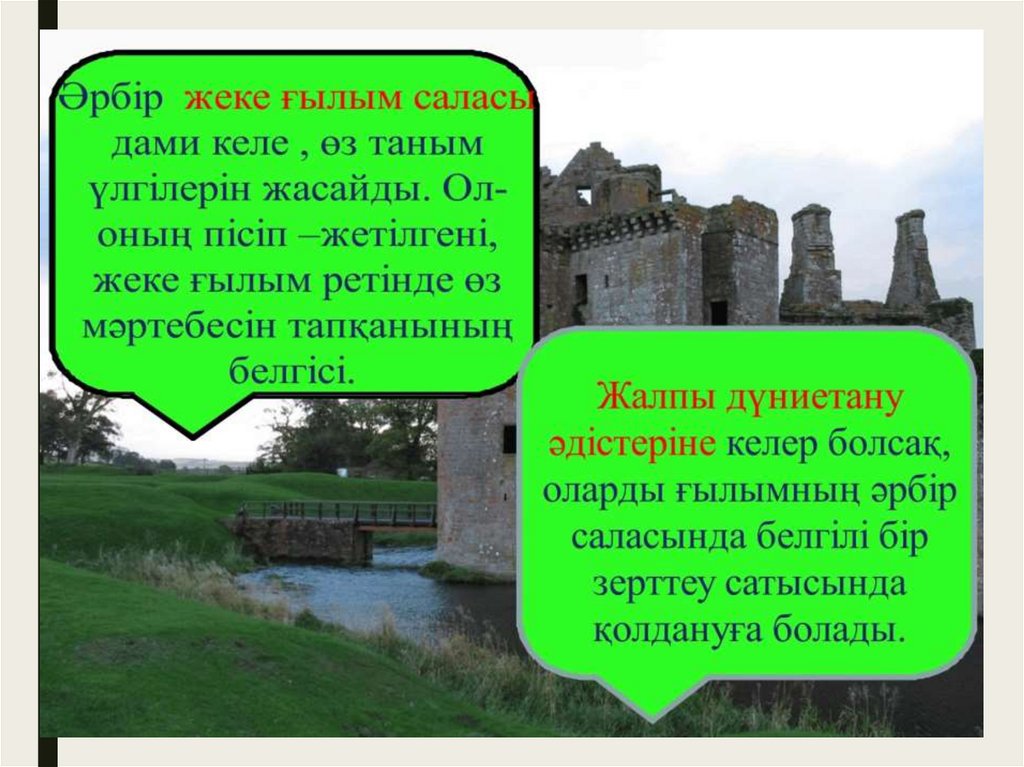 Әрбір жеке ғылым саласы дами келе , өз таным үлгілерін жасайды. Ол- оның пісіп –жетілгені, жеке ғылым ретінде өз мәртебесін тапқанының белгісі.

Жалпы дүниетану әдістеріне келер болсақ, оларды ғылымның әрбір саласында белгілі бір зерттеу сатысында қолдануға болады.